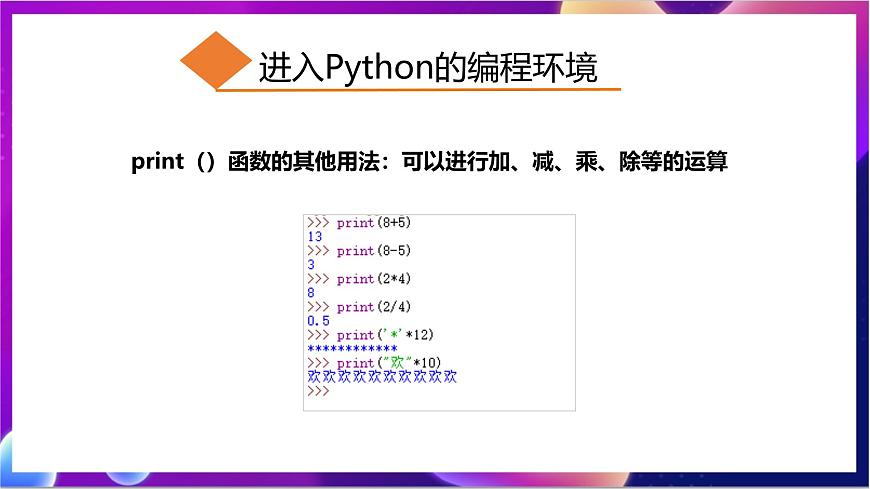 进入Python的编程环境

print（）函数的其他用法：可以进行加、减、乘、除等的运算

>>> print(8+5)
13
>>> print(8-5)
3
>>> print(2*4)
8
>>> print(2/4)
0.5
>>> print('*'*12)
************
>>> print("欢"*10)
欢欢欢欢欢欢欢欢欢欢
>>>